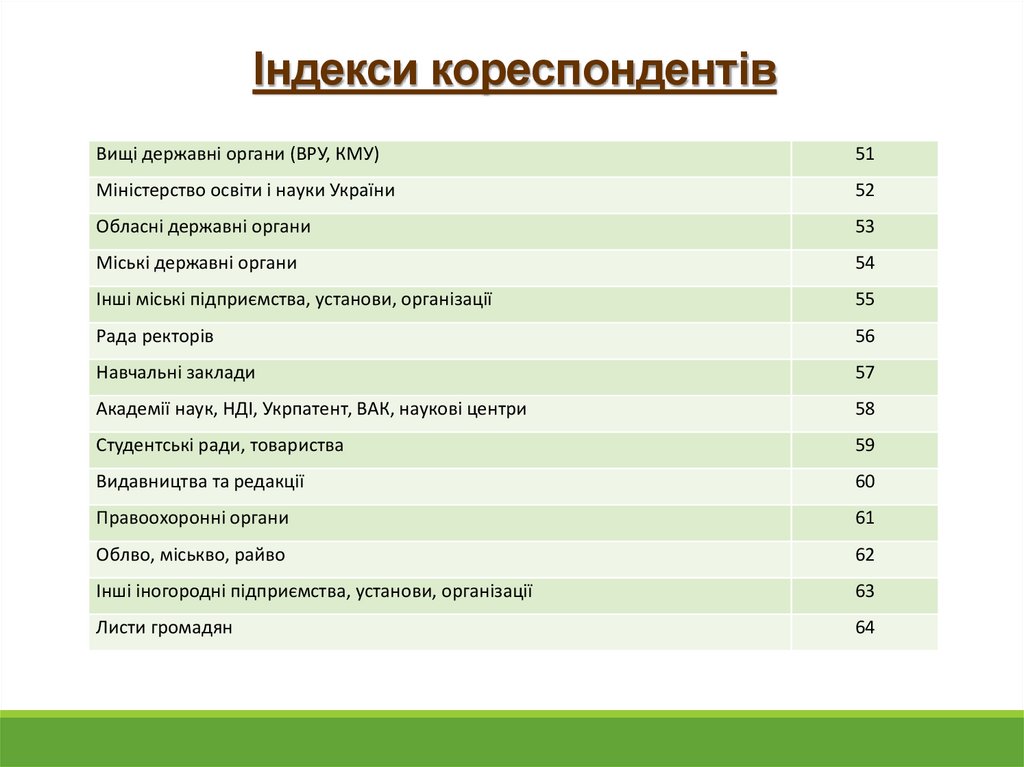 Індекси кореспондентів

| | |
|---|---|
| Вищі державні органи (ВРУ, КМУ) | 51 |
| Міністерство освіти і науки України | 52 |
| Обласні державні органи | 53 |
| Міські державні органи | 54 |
| Інші міські підприємства, установи, організації | 55 |
| Рада ректорів | 56 |
| Навчальні заклади | 57 |
| Академії наук, НДІ, Укрпатент, ВАК, наукові центри | 58 |
| Студентські ради, товариства | 59 |
| Видавництва та редакції | 60 |
| Правоохоронні органи | 61 |
| Облво, міськво, райво | 62 |
| Інші іногородні підприємства, установи, організації | 63 |
| Листи громадян | 64 |